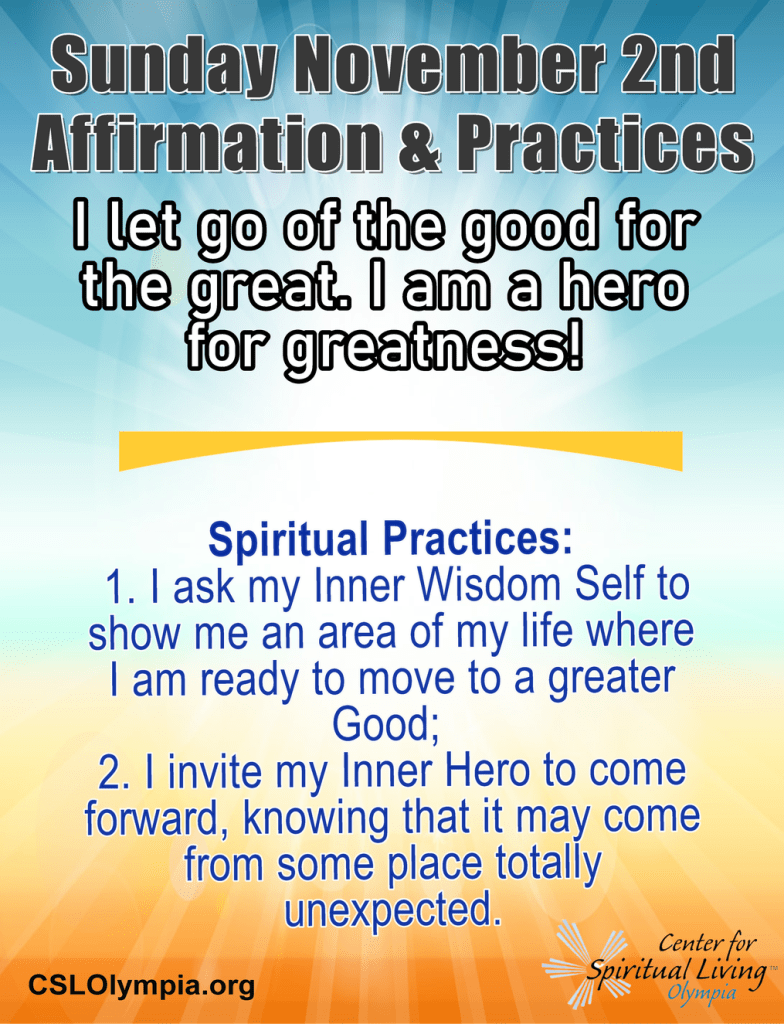 Sunday November 2nd
Affirmation & Practices

I let go of the good for the great. I am a hero for greatness!

Spiritual Practices:
1. I ask my Inner Wisdom Self to show me an area of my life where I am ready to move to a greater Good;
2. I invite my Inner Hero to come forward, knowing that it may come from some place totally unexpected.

CSLOlympia.org

Center for Spiritual Living™ Olympia